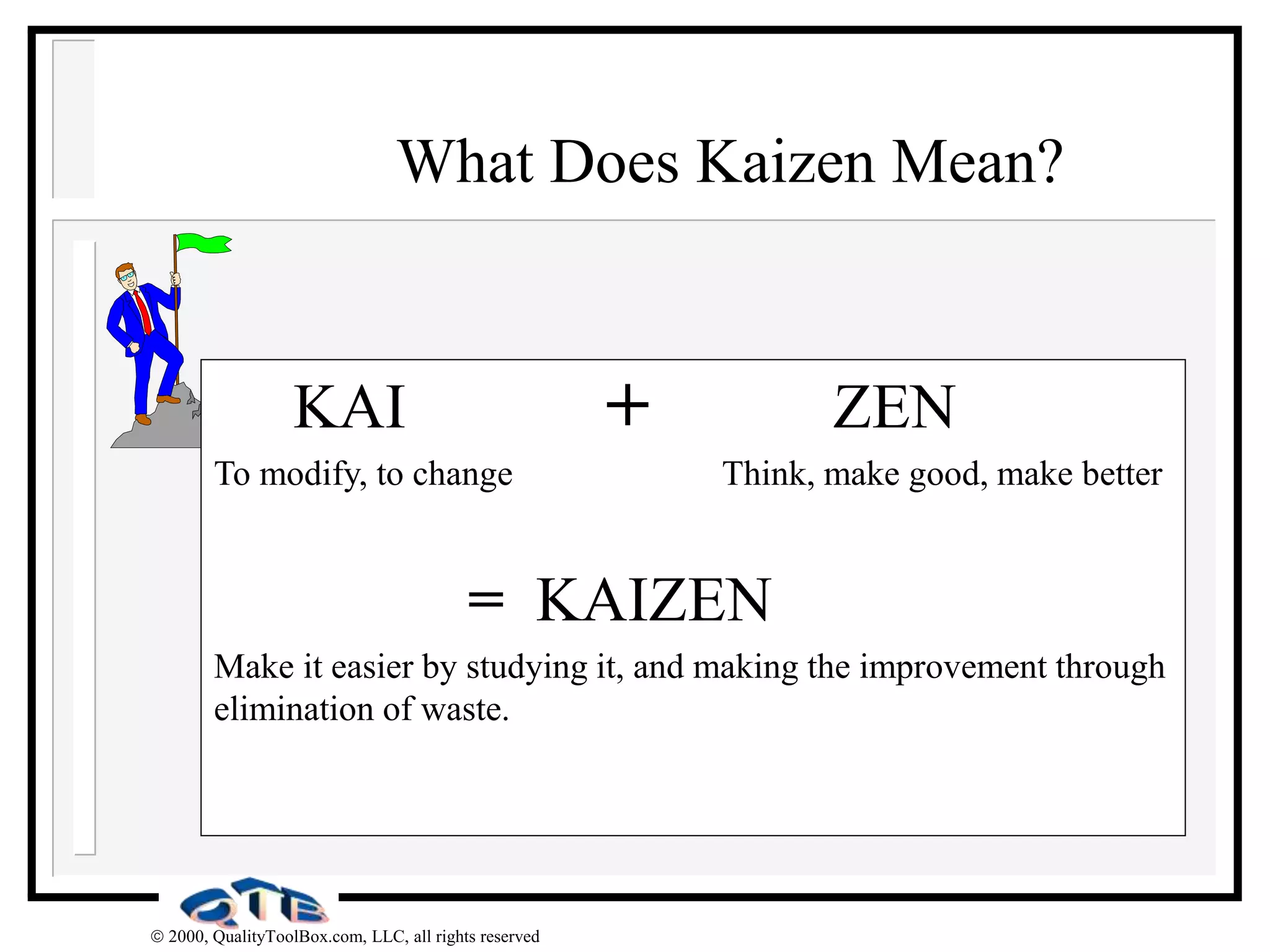 What Does Kaizen Mean?

KAI + ZEN

To modify, to change

Think, make good, make better

= KAIZEN

Make it easier by studying it, and making the improvement through elimination of waste.

QTB

© 2000, QualityToolBox.com, LLC, all rights reserved